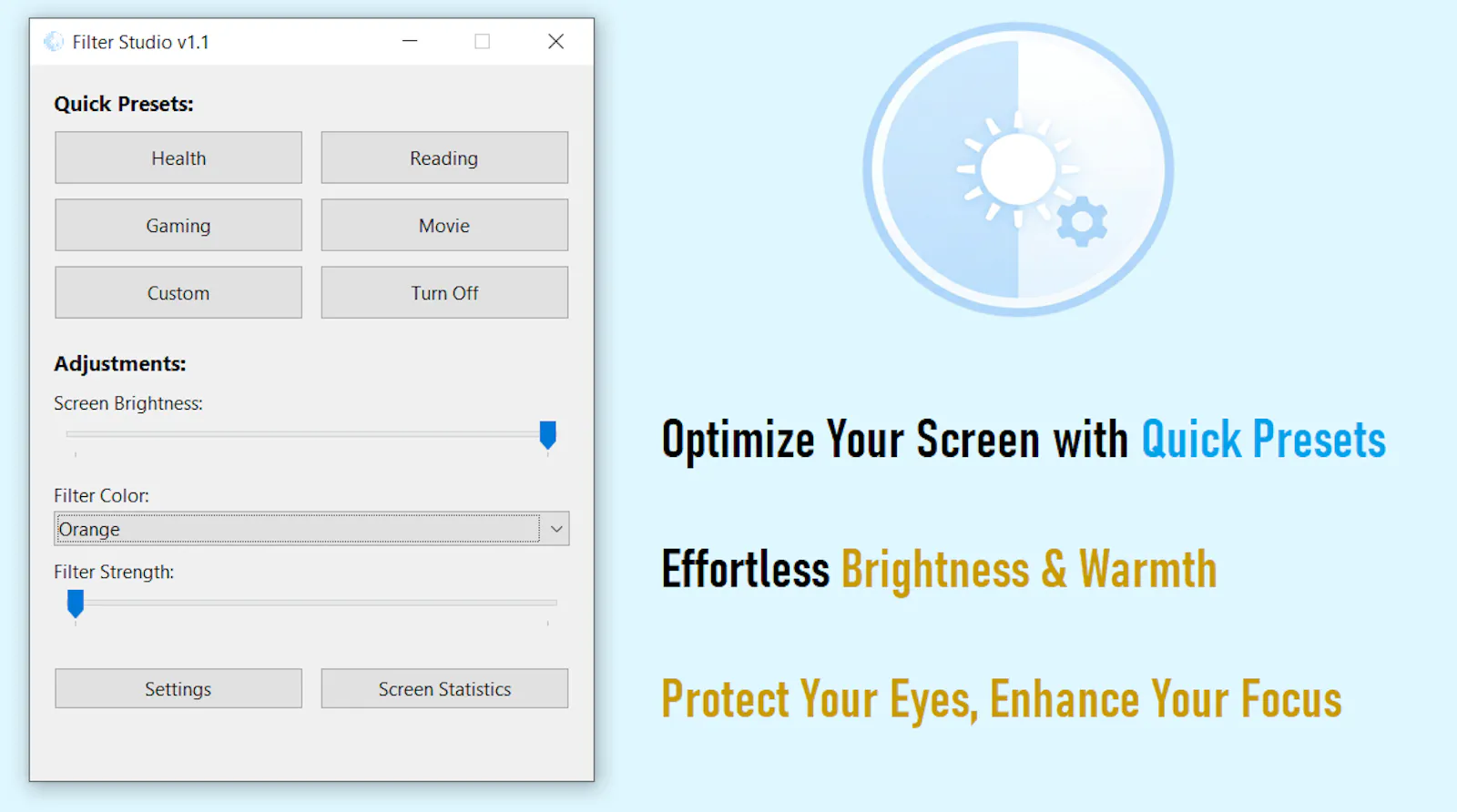 Filter Studio v1.1

Quick Presets:

Health

Reading

Gaming

Movie

Custom

Turn Off

Adjustments:

Screen Brightness:

Filter Color:

Orange

Filter Strength:

Settings

Screen Statistics

Optimize Your Screen with Quick Presets

Effortless Brightness & Warmth

Protect Your Eyes, Enhance Your Focus